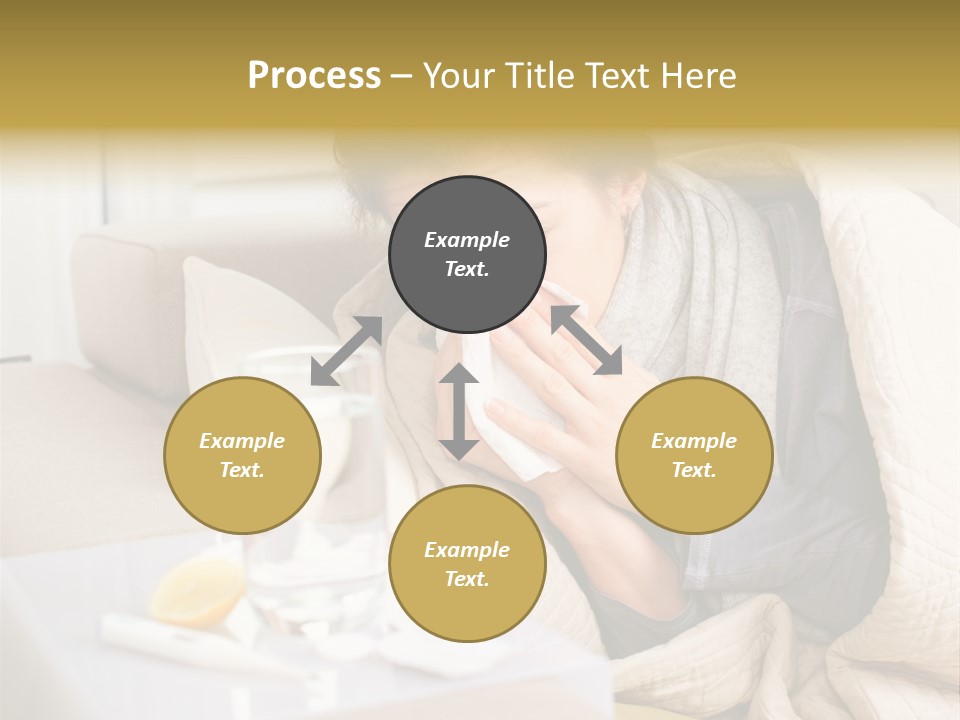 Process – Your Title Text Here

Example Text.

Example Text.

Example Text.

Example Text.